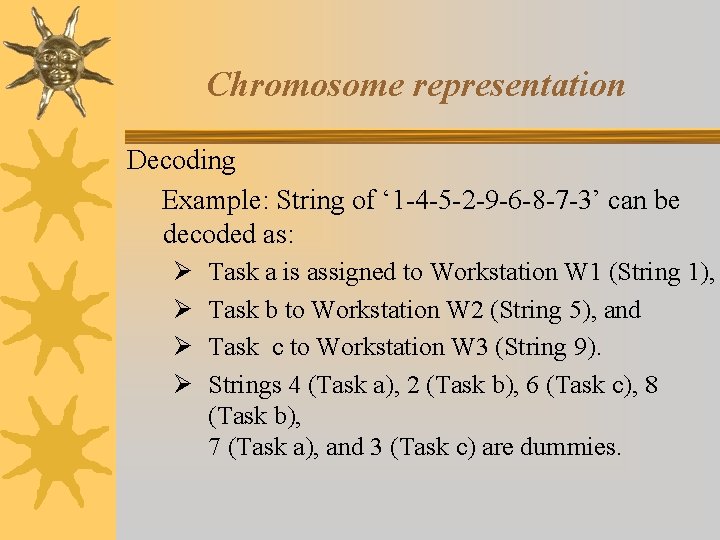 Chromosome representation

Decoding

Example: String of ‘1-4-5-2-9-6-8-7-3’ can be decoded as:

➢ Task a is assigned to Workstation W1 (String 1),

➢ Task b to Workstation W2 (String 5), and

➢ Task  c to Workstation W3 (String 9).

➢ Strings 4 (Task a), 2 (Task b), 6 (Task c), 8 (Task b),
7 (Task a), and 3 (Task c) are dummies.